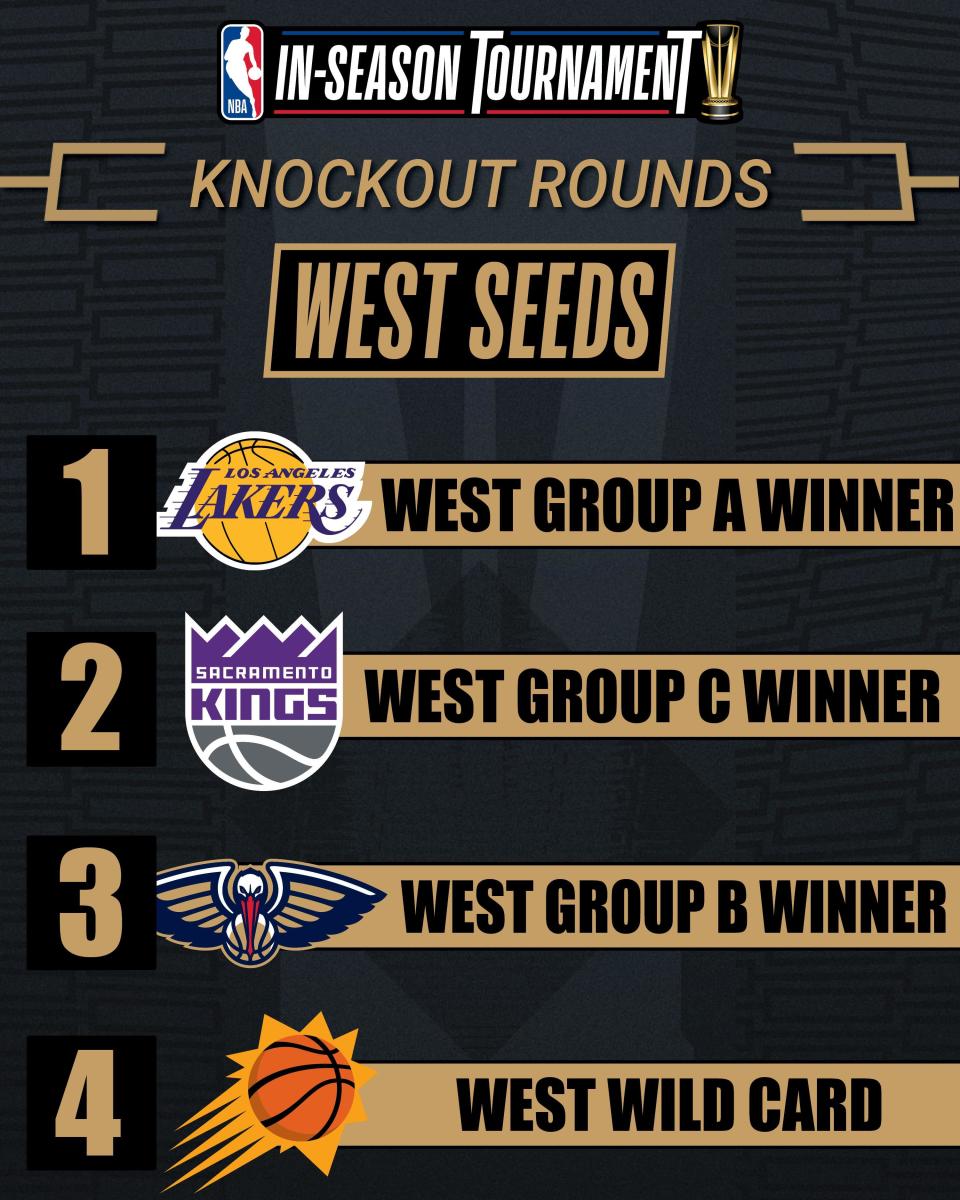 NBA IN-SEASON TOURNAMENT

KNOCKOUT ROUNDS

WEST SEEDS

1 LOS ANGELES LAKERS WEST GROUP A WINNER

2 SACRAMENTO KINGS WEST GROUP C WINNER

3 WEST GROUP B WINNER

4 WEST WILD CARD